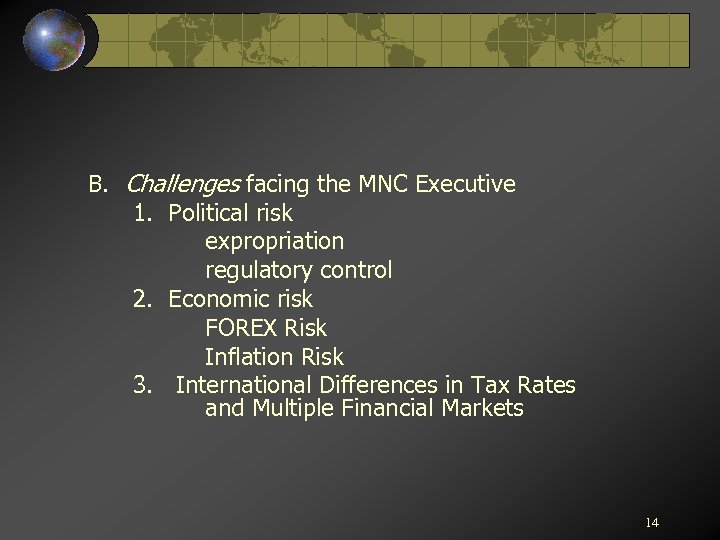 B. Challenges facing the MNC Executive
1. Political risk
expropriation
regulatory control
2. Economic risk
FOREX Risk
Inflation Risk
3. International Differences in Tax Rates and Multiple Financial Markets

14